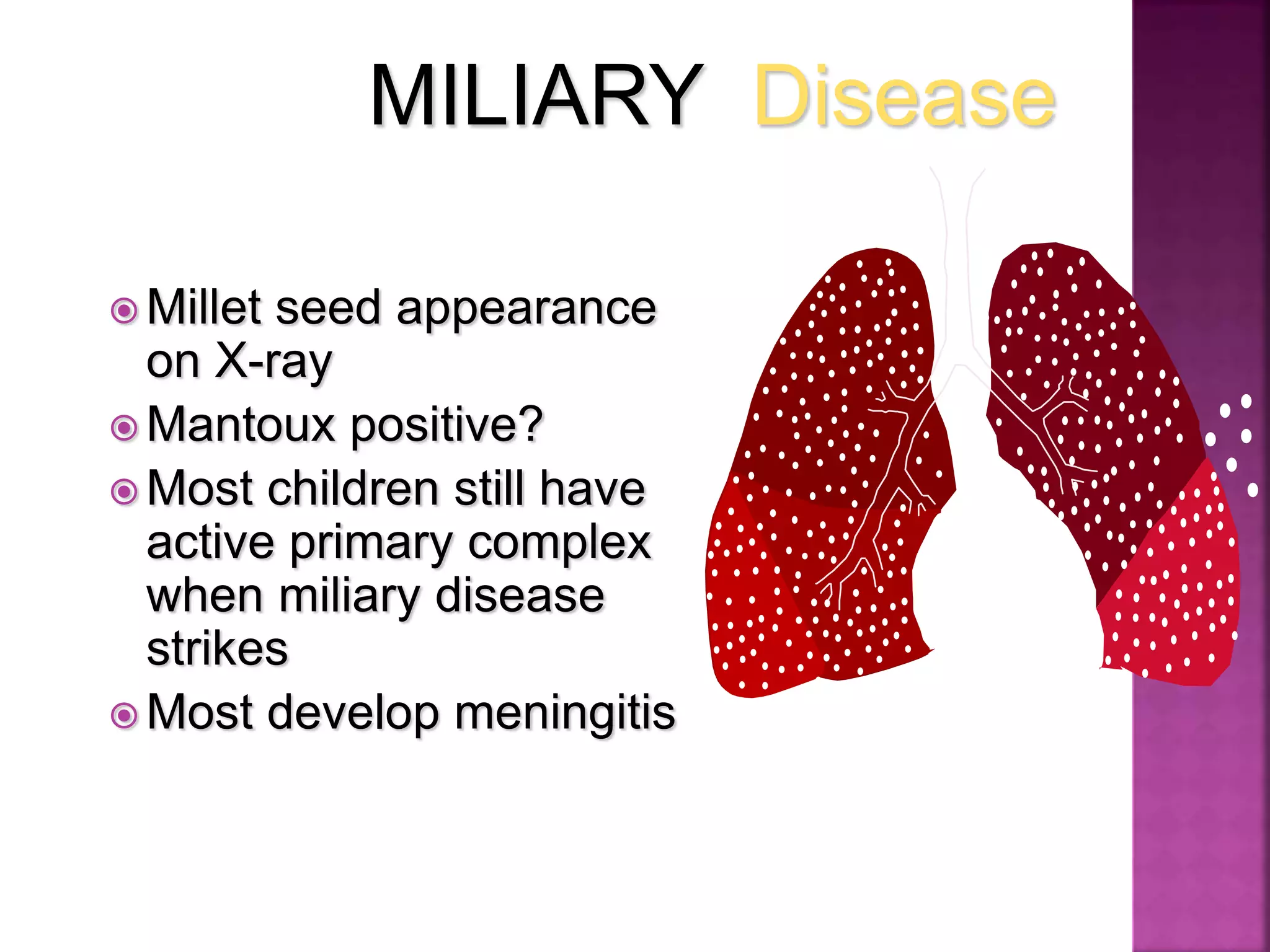 MILIARY Disease

Millet seed appearance on X-ray

Mantoux positive?

Most children still have active primary complex when miliary disease strikes

Most develop meningitis